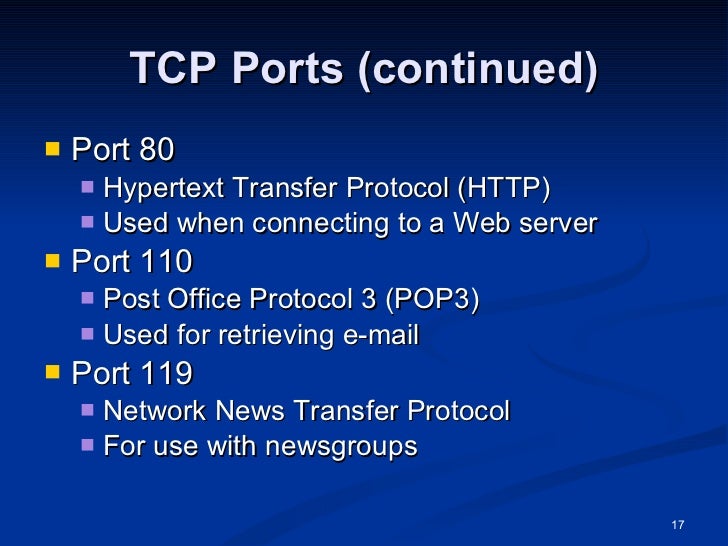 TCP Ports (continued)

- Port 80
  - Hypertext Transfer Protocol (HTTP)
  - Used when connecting to a Web server
- Port 110
  - Post Office Protocol 3 (POP3)
  - Used for retrieving e-mail
- Port 119
  - Network News Transfer Protocol
  - For use with newsgroups

17